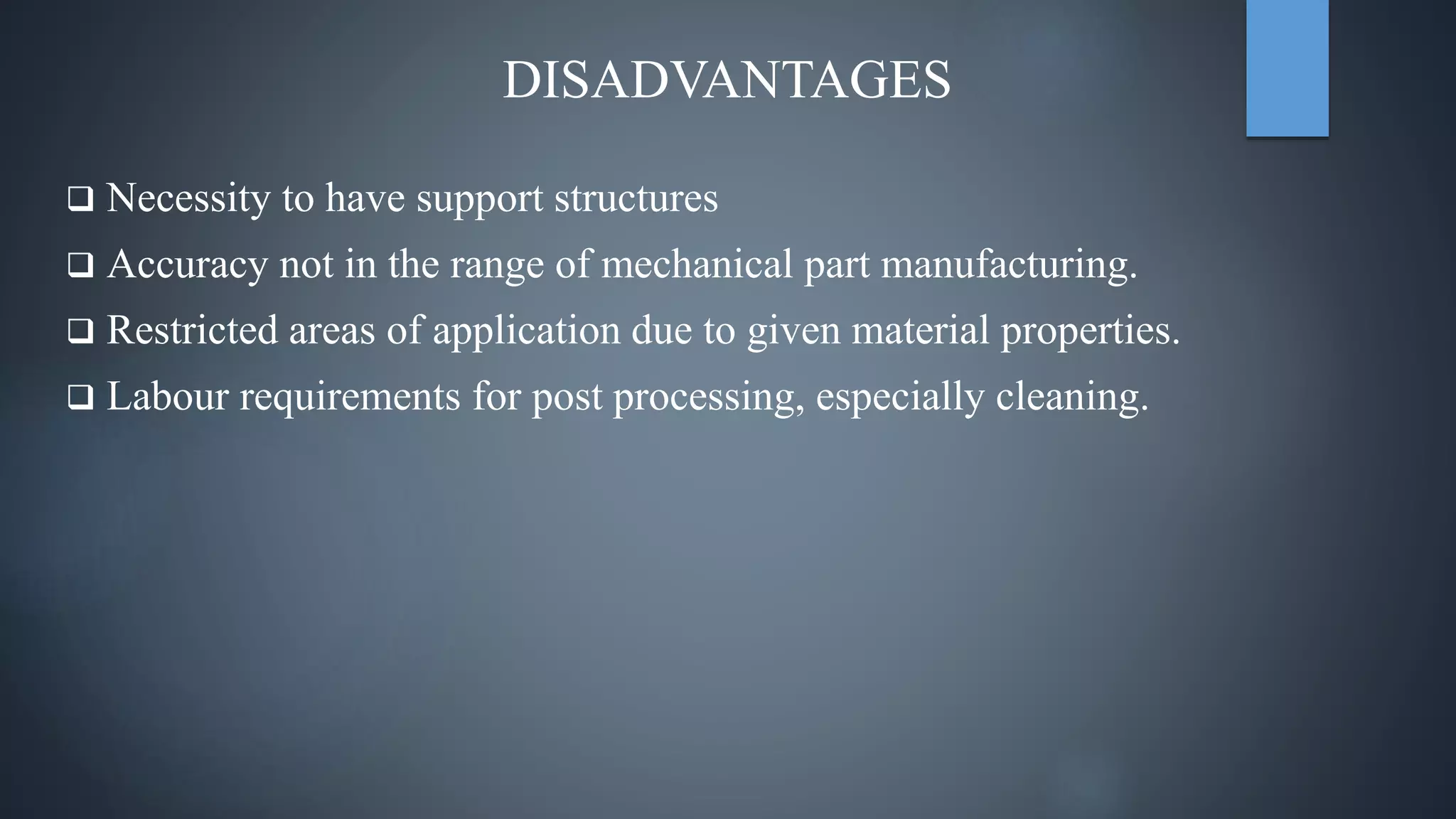 DISADVANTAGES

❑ Necessity to have support structures

❑ Accuracy not in the range of mechanical part manufacturing.

❑ Restricted areas of application due to given material properties.

❑ Labour requirements for post processing, especially cleaning.